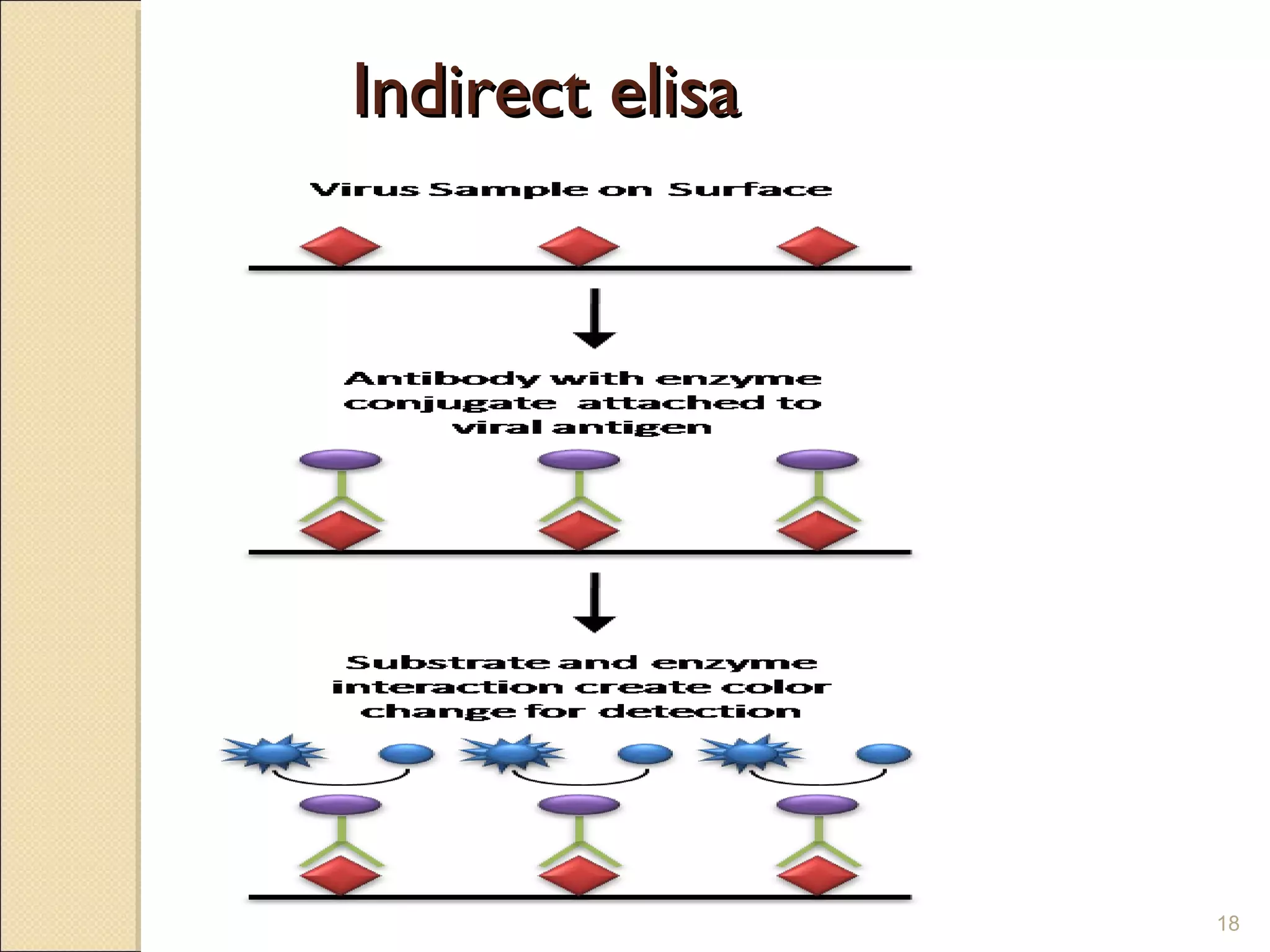 Indirect elisa

Virus Sample on Surface

Antibody with enzyme conjugate attached to viral antigen

Substrate and enzyme interaction create color change for detection

18